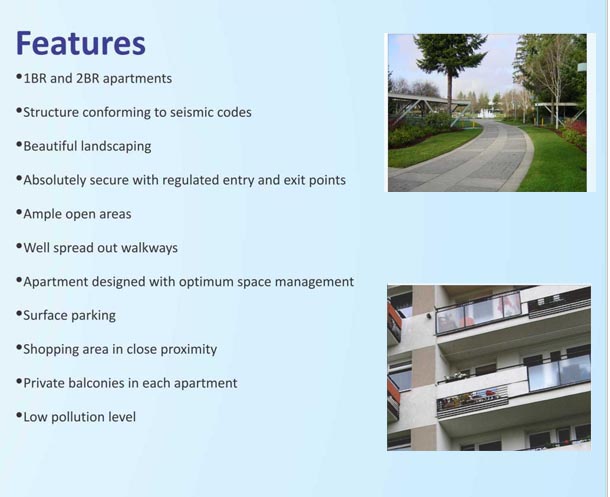 Features

•1BR and 2BR apartments

•Structure conforming to seismic codes

•Beautiful landscaping

•Absolutely secure with regulated entry and exit points

•Ample open areas

•Well spread out walkways

•Apartment designed with optimum space management

•Surface parking

•Shopping area in close proximity

•Private balconies in each apartment

•Low pollution level